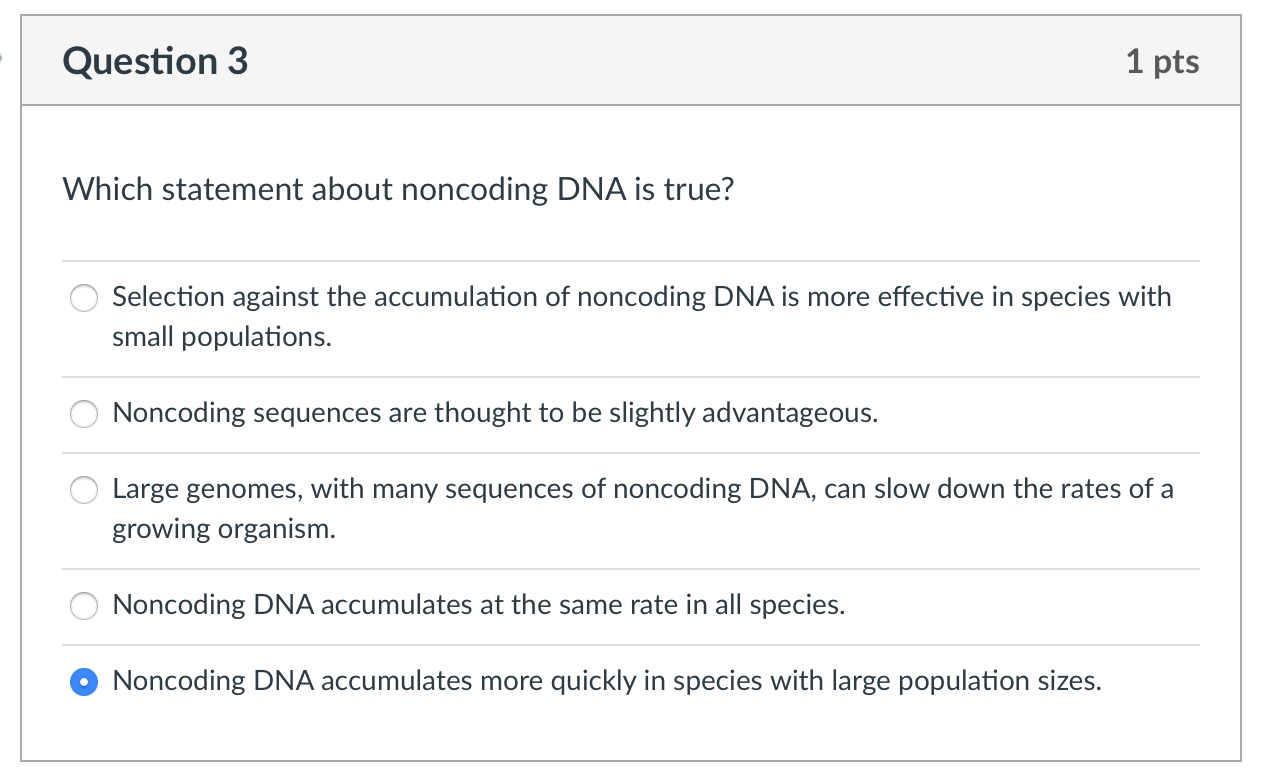 Question 3

1 pts

Which statement about noncoding DNA is true?

Selection against the accumulation of noncoding DNA is more effective in species with small populations.

Noncoding sequences are thought to be slightly advantageous.

Large genomes, with many sequences of noncoding DNA, can slow down the rates of a growing organism.

Noncoding DNA accumulates at the same rate in all species.

Noncoding DNA accumulates more quickly in species with large population sizes.